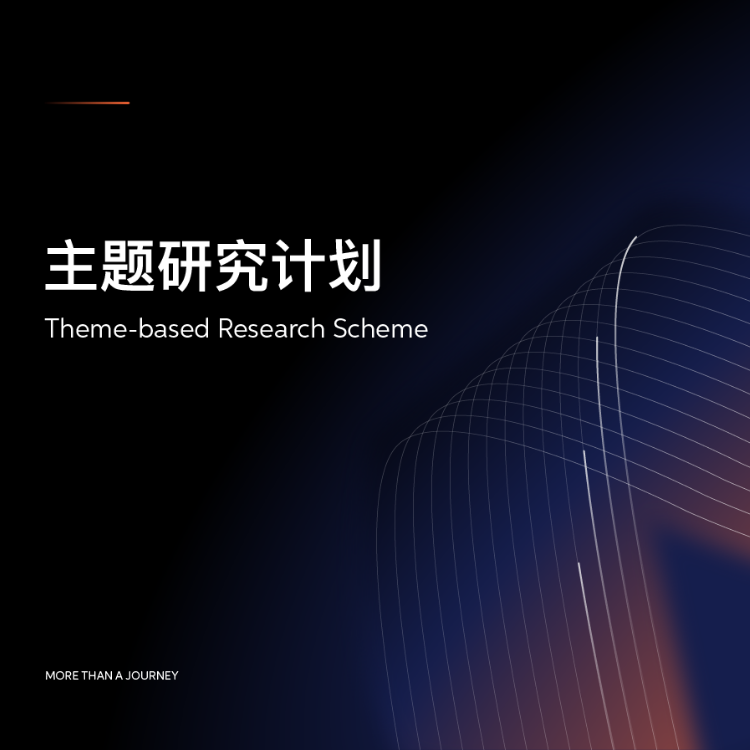 主题研究计划

Theme-based Research Scheme

MORE THAN A JOURNEY